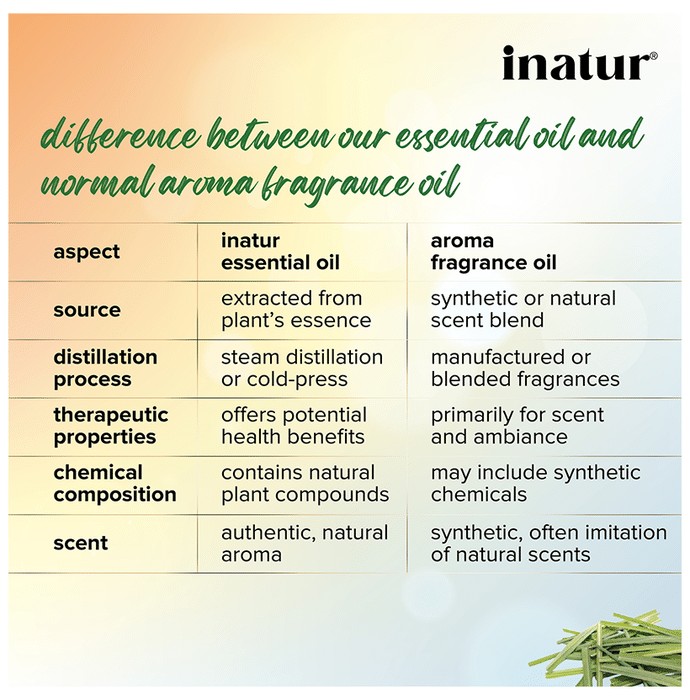 inatur®

difference between our essential oil and normal aroma fragrance oil

| aspect | inatur essential oil | aroma fragrance oil |
|---|---|---|
| source | extracted from plant's essence | synthetic or natural scent blend |
| distillation process | steam distillation or cold-press | manufactured or blended fragrances |
| therapeutic properties | offers potential health benefits | primarily for scent and ambiance |
| chemical composition | contains natural plant compounds | may include synthetic chemicals |
| scent | authentic, natural aroma | synthetic, often imitation of natural scents |